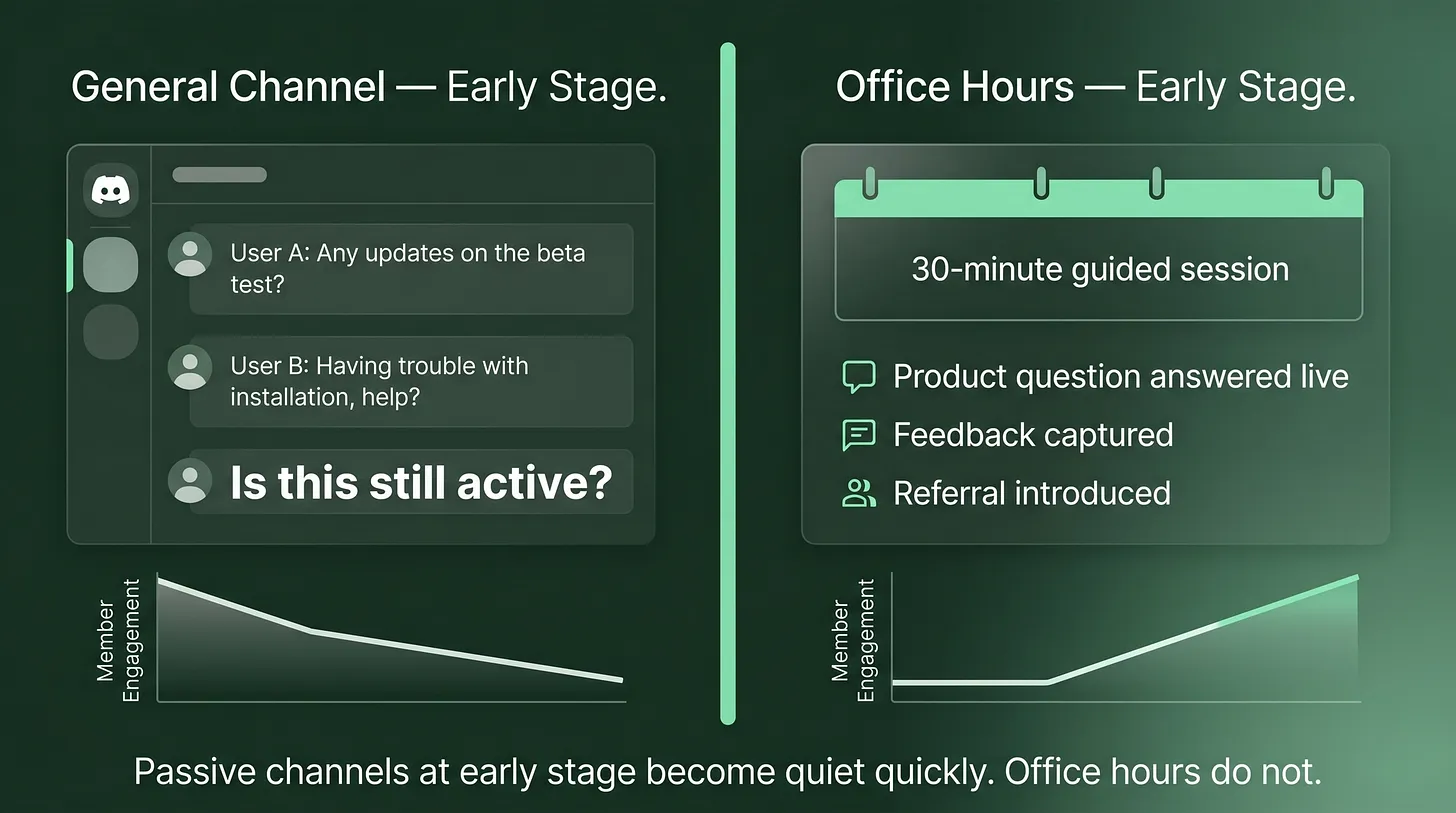 General Channel — Early Stage.

User A: Any updates on the beta test?

User B: Having trouble with installation, help?

Is this still active?

Member Engagement

Office Hours — Early Stage.

30-minute guided session

Product question answered live

Feedback captured

Referral introduced

Member Engagement

Passive channels at early stage become quiet quickly. Office hours do not.